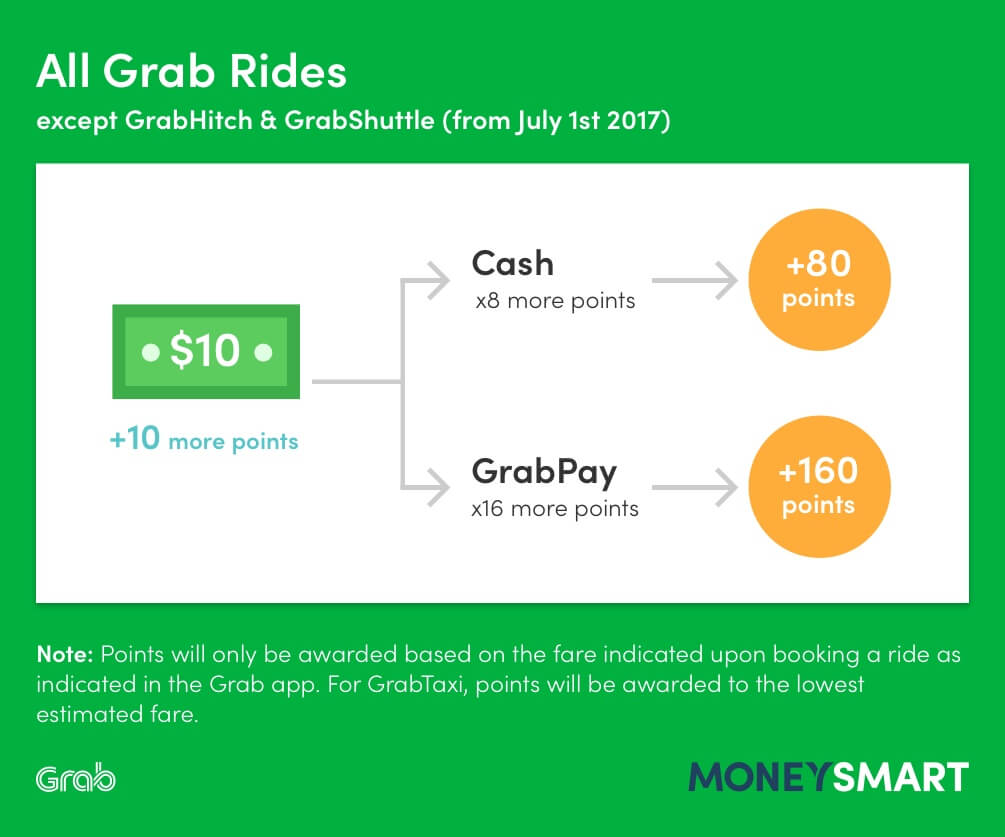 All Grab Rides
except GrabHitch & GrabShuttle (from July 1st 2017)

$10

+10 more points

Cash
x8 more points

+80
points

GrabPay
x16 more points

+160
points

Note: Points will only be awarded based on the fare indicated upon booking a ride as indicated in the Grab app. For GrabTaxi, points will be awarded to the lowest estimated fare.

Grab

MONEYSMART